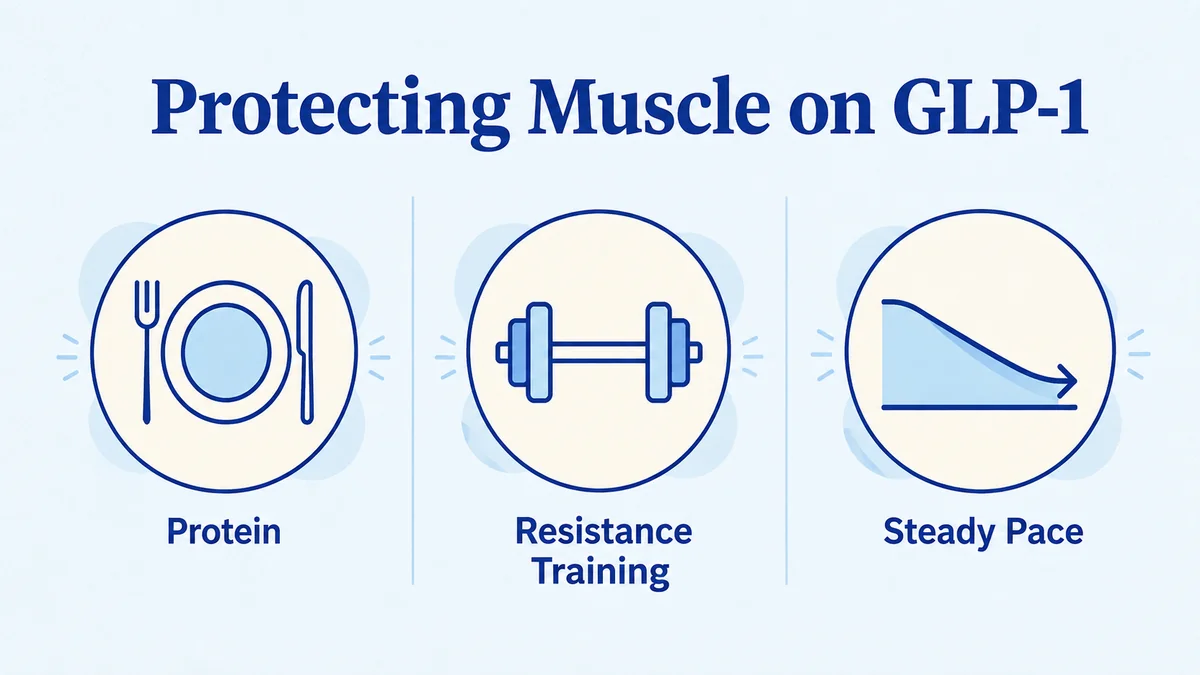 Protecting Muscle on GLP-1

Protein

Resistance Training

Steady Pace